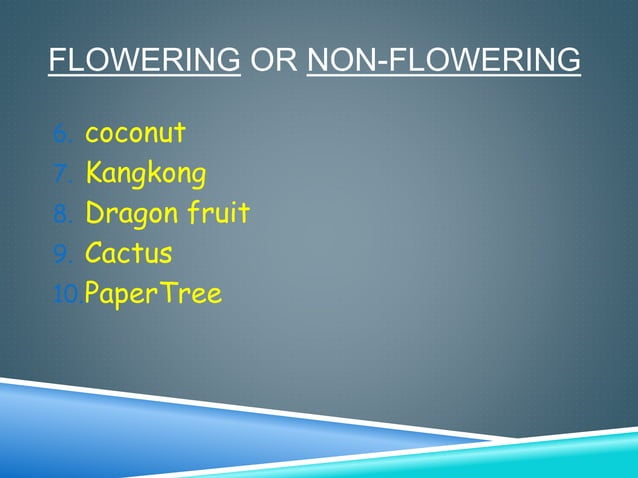 FLOWERING OR NON-FLOWERING

6. coconut
7. Kangkong
8. Dragon fruit
9. Cactus
10. PaperTree